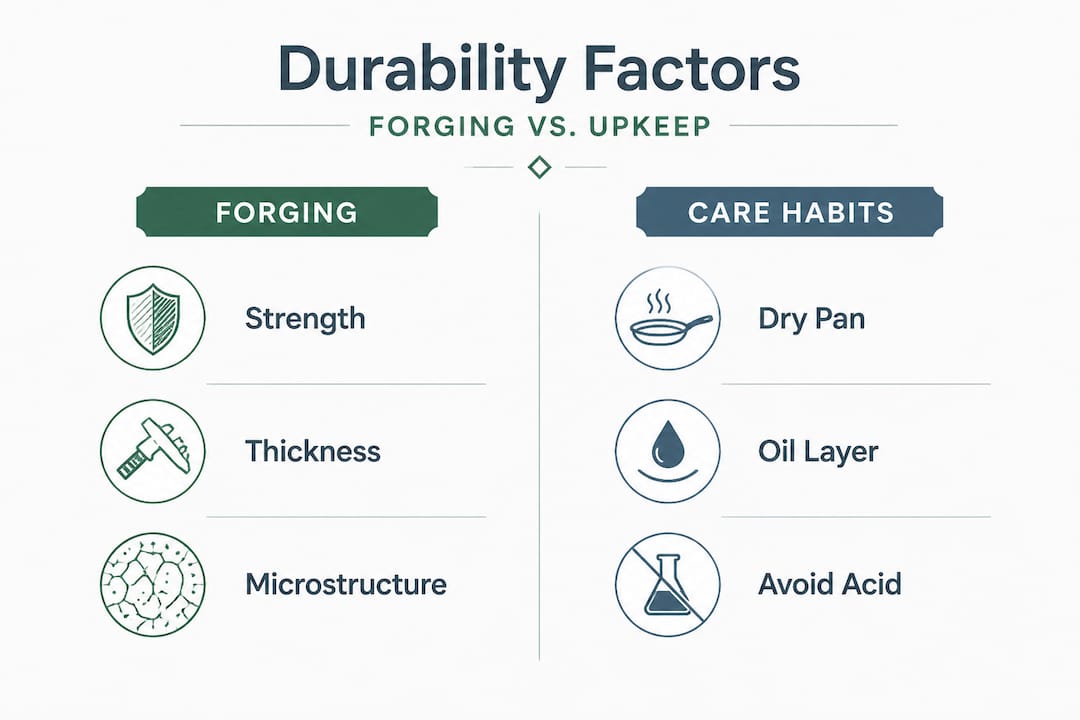 Durability Factors

FORGING VS. UPKEEP

FORGING

Strength

Thickness

Microstructure

CARE HABITS

Dry Pan

Oil Layer

Avoid Acid